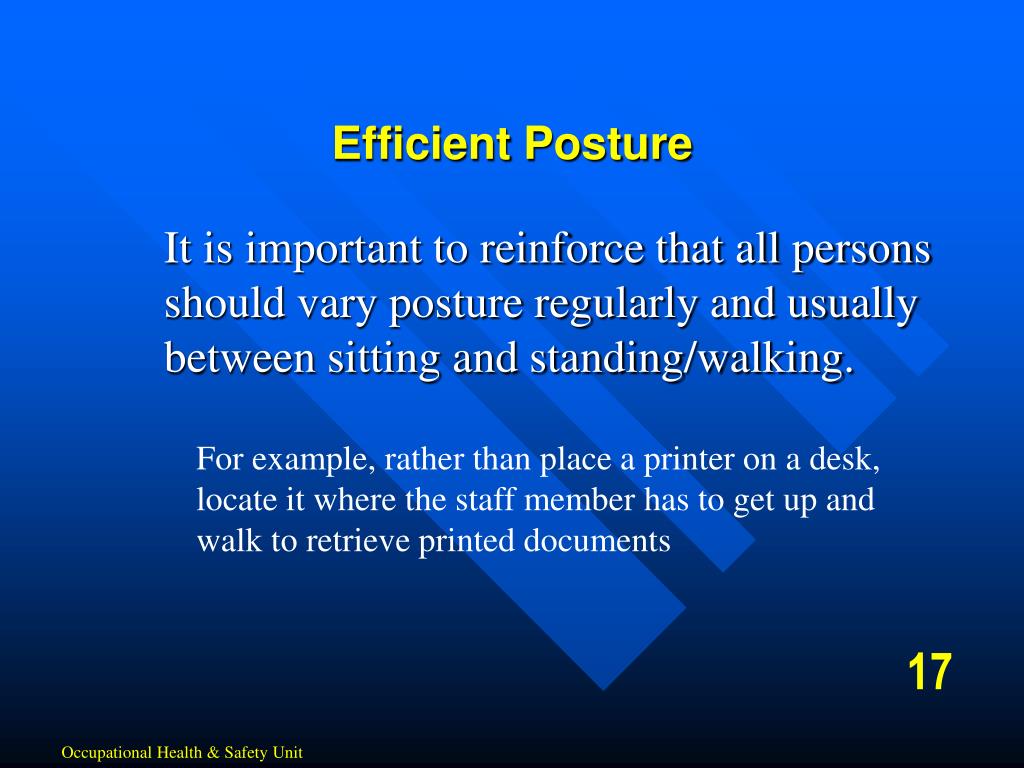 Efficient Posture

It is important to reinforce that all persons should vary posture regularly and usually between sitting and standing/walking.

For example, rather than place a printer on a desk, locate it where the staff member has to get up and walk to retrieve printed documents

17

Occupational Health & Safety Unit